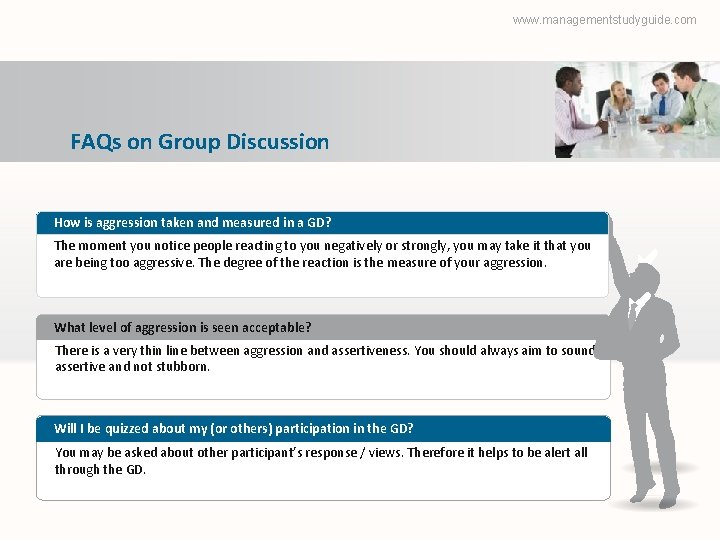 www.managementstudyguide.com

FAQs on Group Discussion

How is aggression taken and measured in a GD?

The moment you notice people reacting to you negatively or strongly, you may take it that you are being too aggressive. The degree of the reaction is the measure of your aggression.

What level of aggression is seen acceptable?

There is a very thin line between aggression and assertiveness. You should always aim to sound assertive and not stubborn.

Will I be quizzed about my (or others) participation in the GD?

You may be asked about other participant's response / views. Therefore it helps to be alert all through the GD.